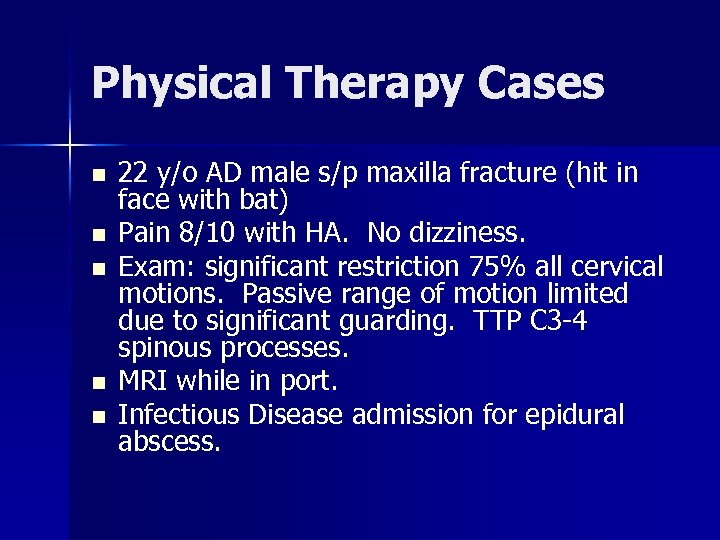 Physical Therapy Cases

- 22 y/o AD male s/p maxilla fracture (hit in face with bat)
- Pain 8/10 with HA.  No dizziness.
- Exam: significant restriction 75% all cervical motions.  Passive range of motion limited due to significant guarding.  TTP C3-4 spinous processes.
- MRI while in port.
- Infectious Disease admission for epidural abscess.